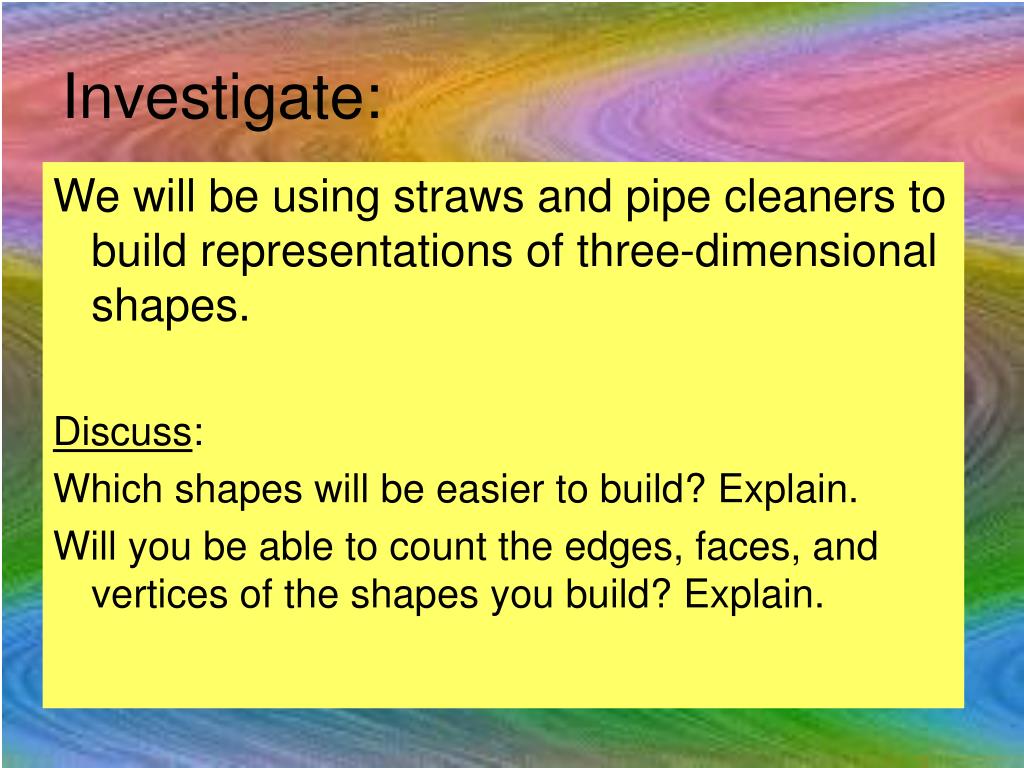 Investigate:

We will be using straws and pipe cleaners to build representations of three-dimensional shapes.

Discuss:

Which shapes will be easier to build? Explain.

Will you be able to count the edges, faces, and vertices of the shapes you build? Explain.